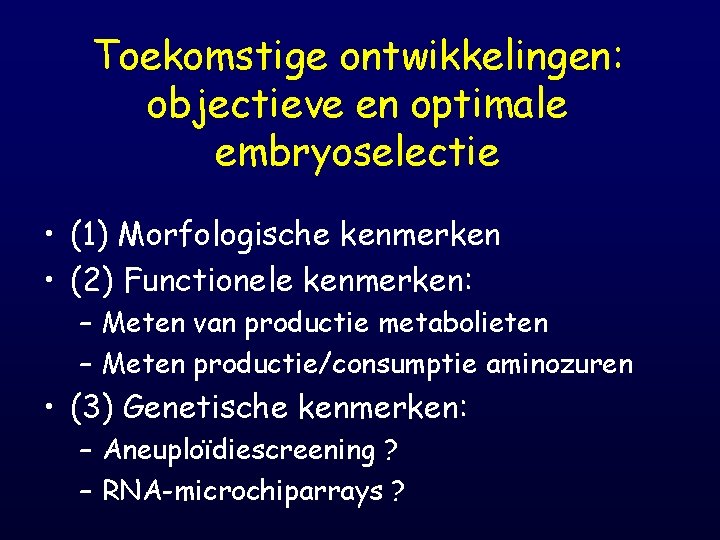 Toekomstige ontwikkelingen: objectieve en optimale embryoselectie

• (1) Morfologische kenmerken
• (2) Functionele kenmerken:
– Meten van productie metabolieten
– Meten productie/consumptie aminozuren
• (3) Genetische kenmerken:
– Aneuploïdiescreening ?
– RNA-microchiparrays ?